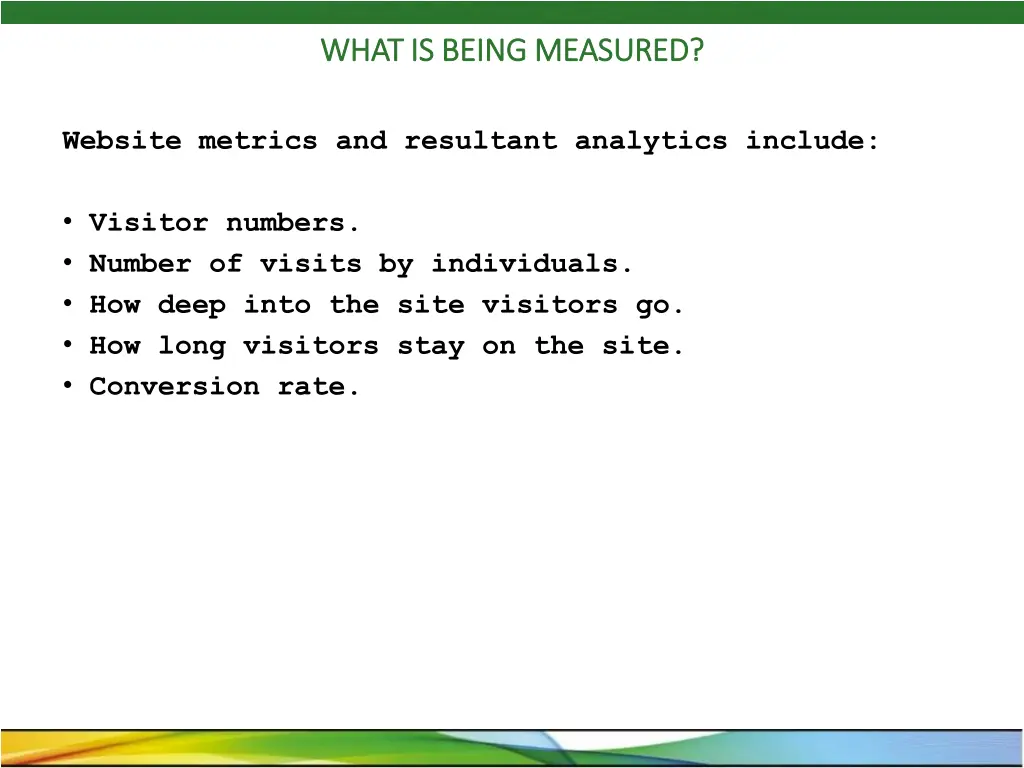 WHAT IS BEING MEASURED?

Website metrics and resultant analytics include:

• Visitor numbers.
• Number of visits by individuals.
• How deep into the site visitors go.
• How long visitors stay on the site.
• Conversion rate.